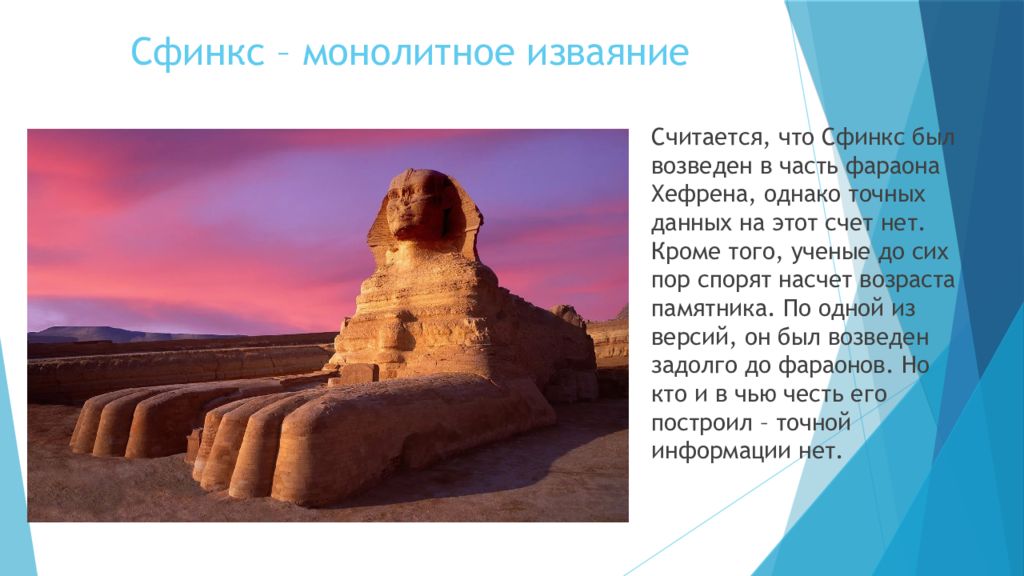 Сфинкс – монолитное изваяние

Считается, что Сфинкс был возведен в часть фараона Хефрена, однако точных данных на этот счет нет. Кроме того, ученые до сих пор спорят насчет возраста памятника. По одной из версий, он был возведен задолго до фараонов. Но кто и в чью честь его построил – точной информации нет.